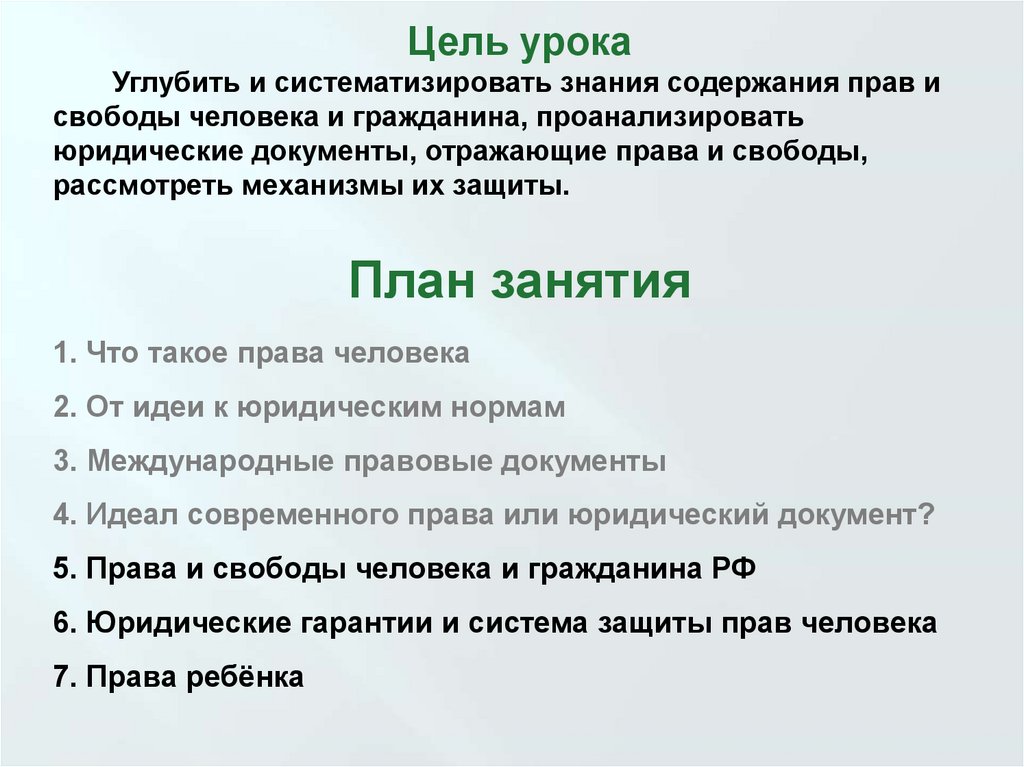 Цель урока

Углубить и систематизировать знания содержания прав и свободы человека и гражданина, проанализировать юридические документы, отражающие права и свободы, рассмотреть механизмы их защиты.

План занятия

1. Что такое права человека
2. От идеи к юридическим нормам
3. Международные правовые документы
4. Идеал современного права или юридический документ?
5. Права и свободы человека и гражданина РФ
6. Юридические гарантии и система защиты прав человека
7. Права ребёнка